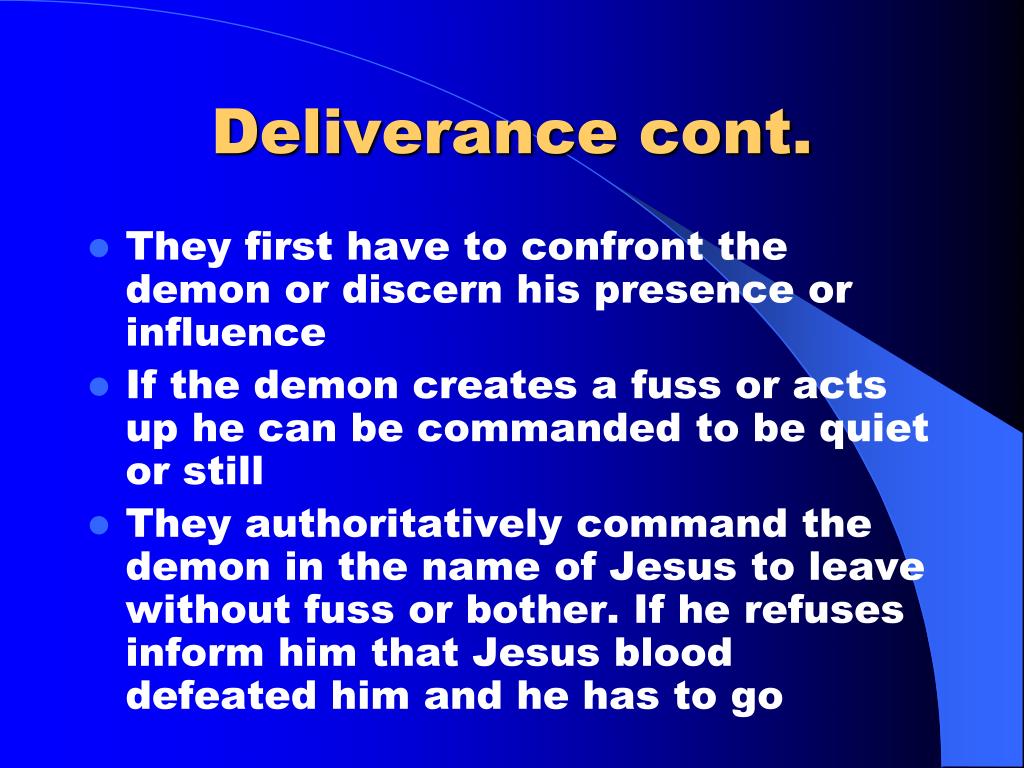 Deliverance cont.

- They first have to confront the demon or discern his presence or influence
- If the demon creates a fuss or acts up he can be commanded to be quiet or still
- They authoritatively command the demon in the name of Jesus to leave without fuss or bother. If he refuses inform him that Jesus blood defeated him and he has to go